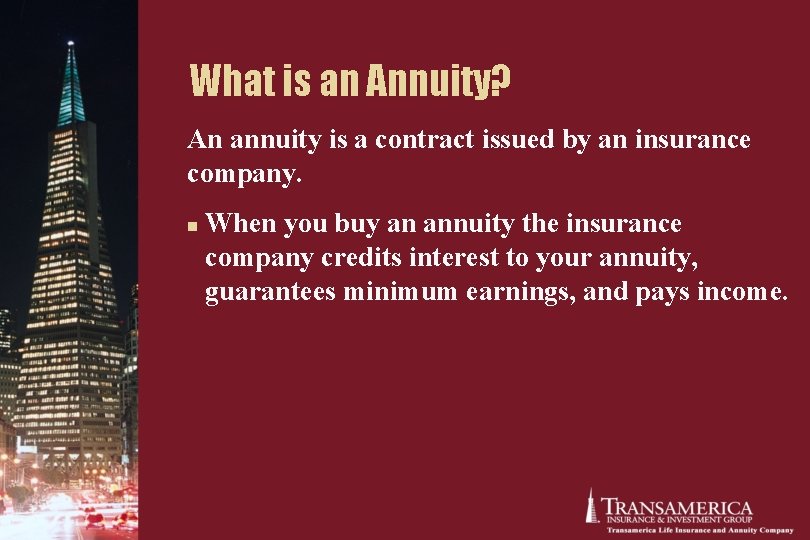 What is an Annuity?

An annuity is a contract issued by an insurance company.

▪ When you buy an annuity the insurance company credits interest to your annuity, guarantees minimum earnings, and pays income.

TRANSAMERICA
INSURANCE & INVESTMENT GROUP
Transamerica Life Insurance and Annuity Company